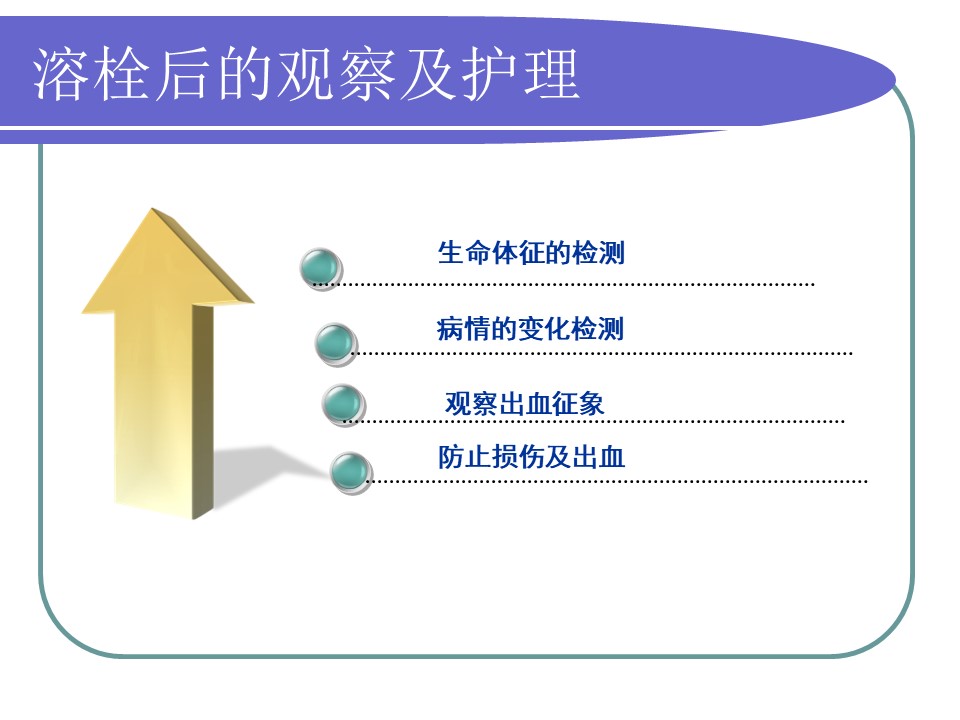 溶栓后的观察及护理

生命体征的检测

病情的变化检测

观察出血征象

防止损伤及出血